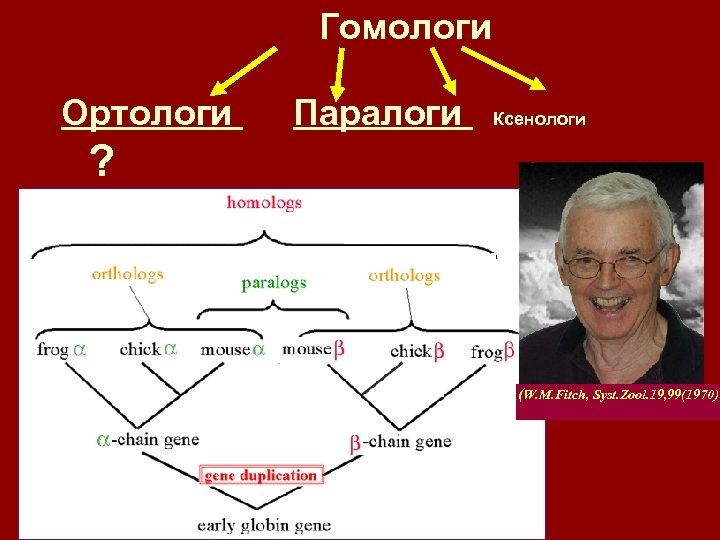 Гомологи

Ортологи Паралоги Ксенологи

?

homologs

orthologs

paralogs

orthologs

frog $\alpha$ chick $\alpha$ mouse $\alpha$ mouse $\beta$ chick $\beta$ frog $\beta$

$\alpha$-chain gene

$\beta$-chain gene

gene duplication

early globin gene

(W.M.Fitch, Syst.Zool.19,99(1970)